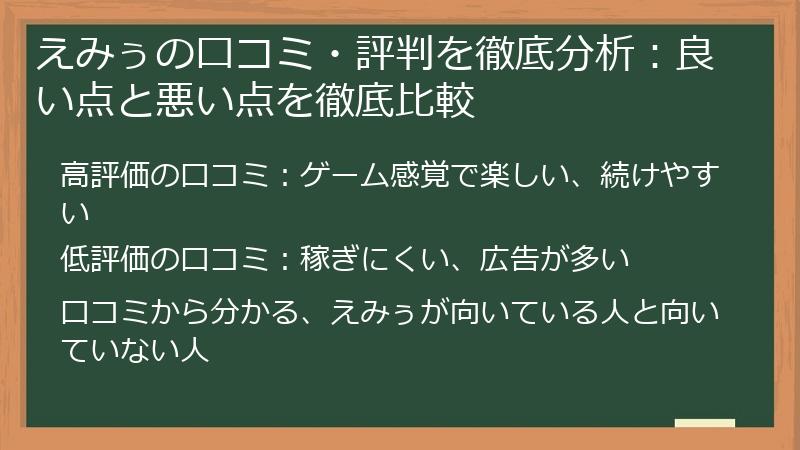 えみぅの口コミ・評判を徹底分析：良い点と悪い点を徹底比較

高評価の口コミ：ゲーム感覚で楽しい、続けやすい

低評価の口コミ：稼ぎにくい、広告が多い

口コミから分かる、えみぅが向いている人と向いていない人